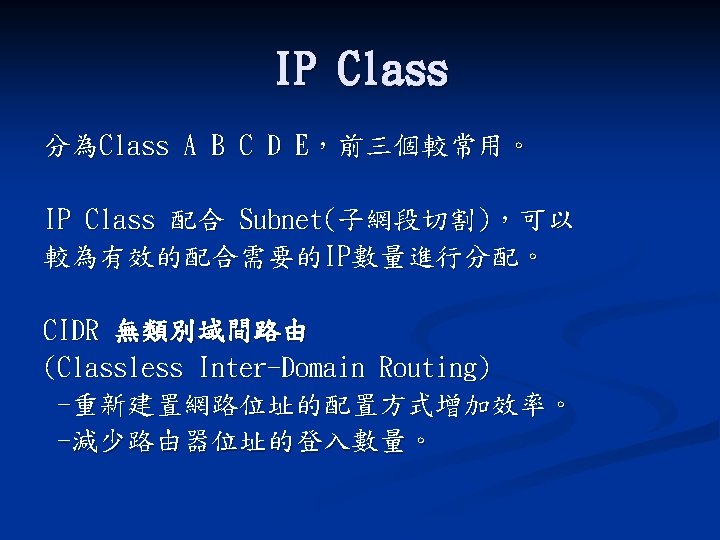 IP Class

分為Class A B C D E，前三個較常用。

IP Class 配合 Subnet(子網段切割)，可以較為有效的配合需要的IP數量進行分配。

CIDR 無類別域間路由
(Classless Inter-Domain Routing)
-重新建置網路位址的配置方式增加效率。
-減少路由器位址的登入數量。